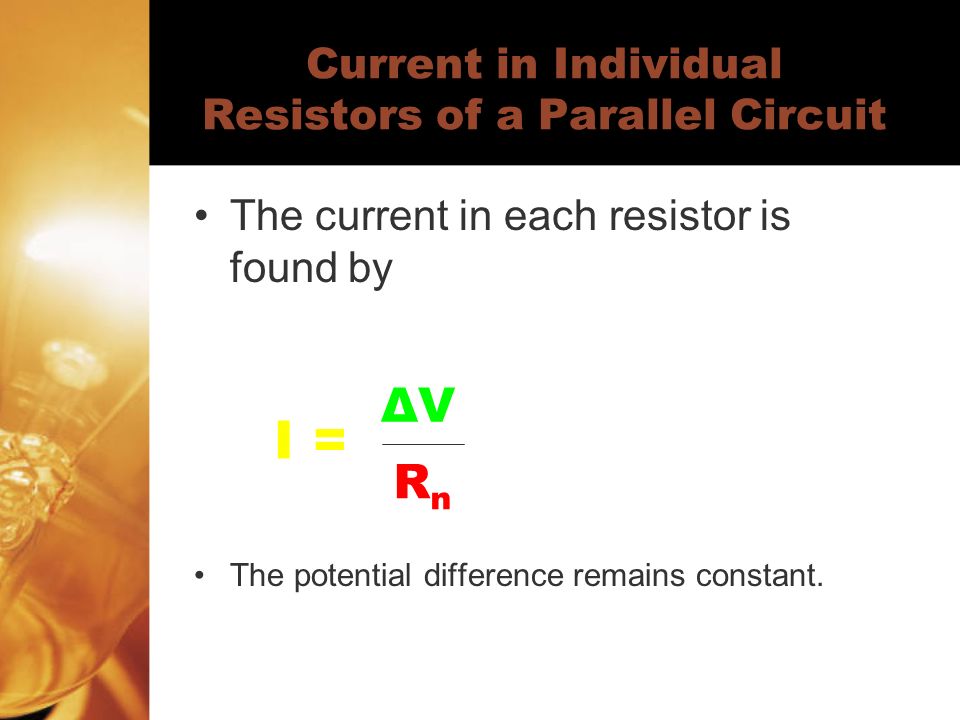 Current in Individual Resistors of a Parallel Circuit

• The current in each resistor is found by

$I = \frac{\Delta V}{R_n}$

• The potential difference remains constant.